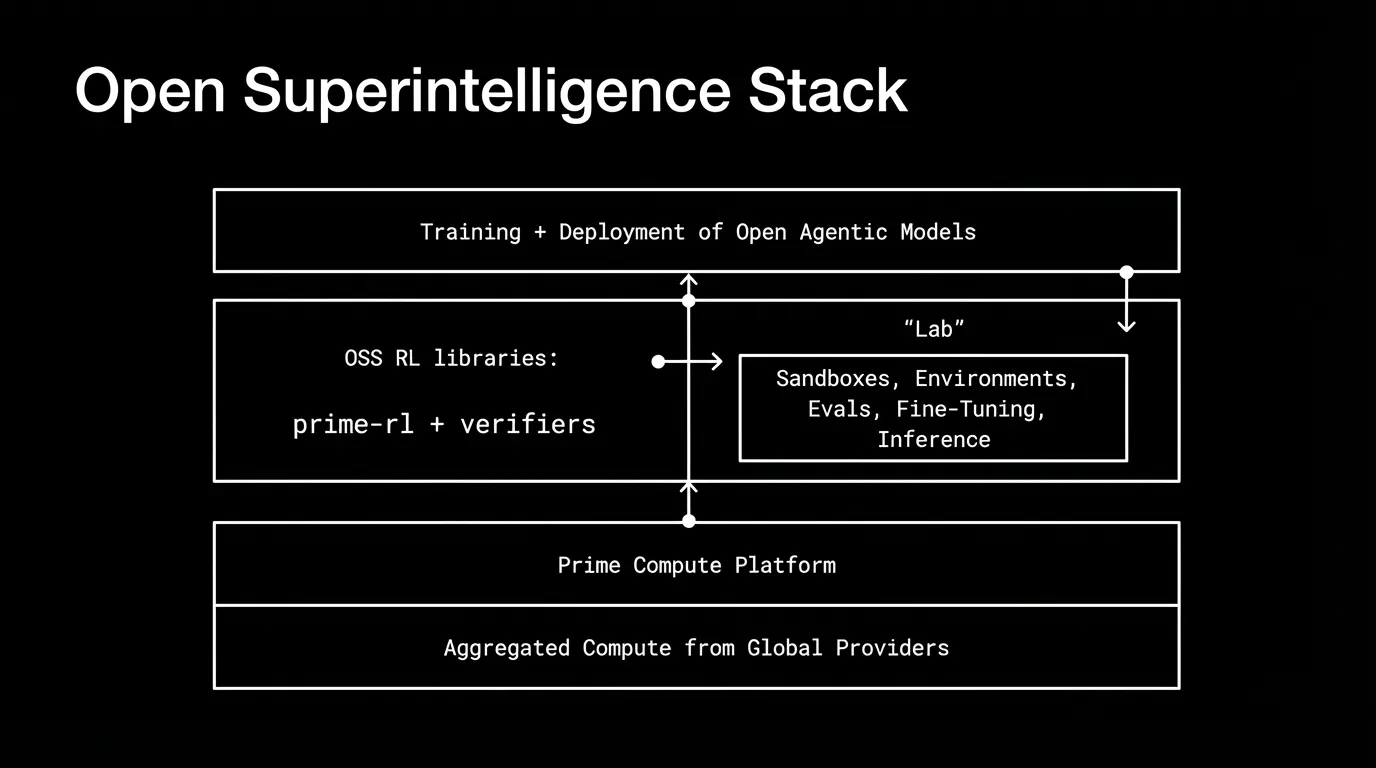 Open Superintelligence Stack

Training + Deployment of Open Agentic Models

OSS RL libraries:

prime-rl + verifiers

“Lab”

Sandboxes, Environments, Evals, Fine-Tuning, Inference

Prime Compute Platform

Aggregated Compute from Global Providers